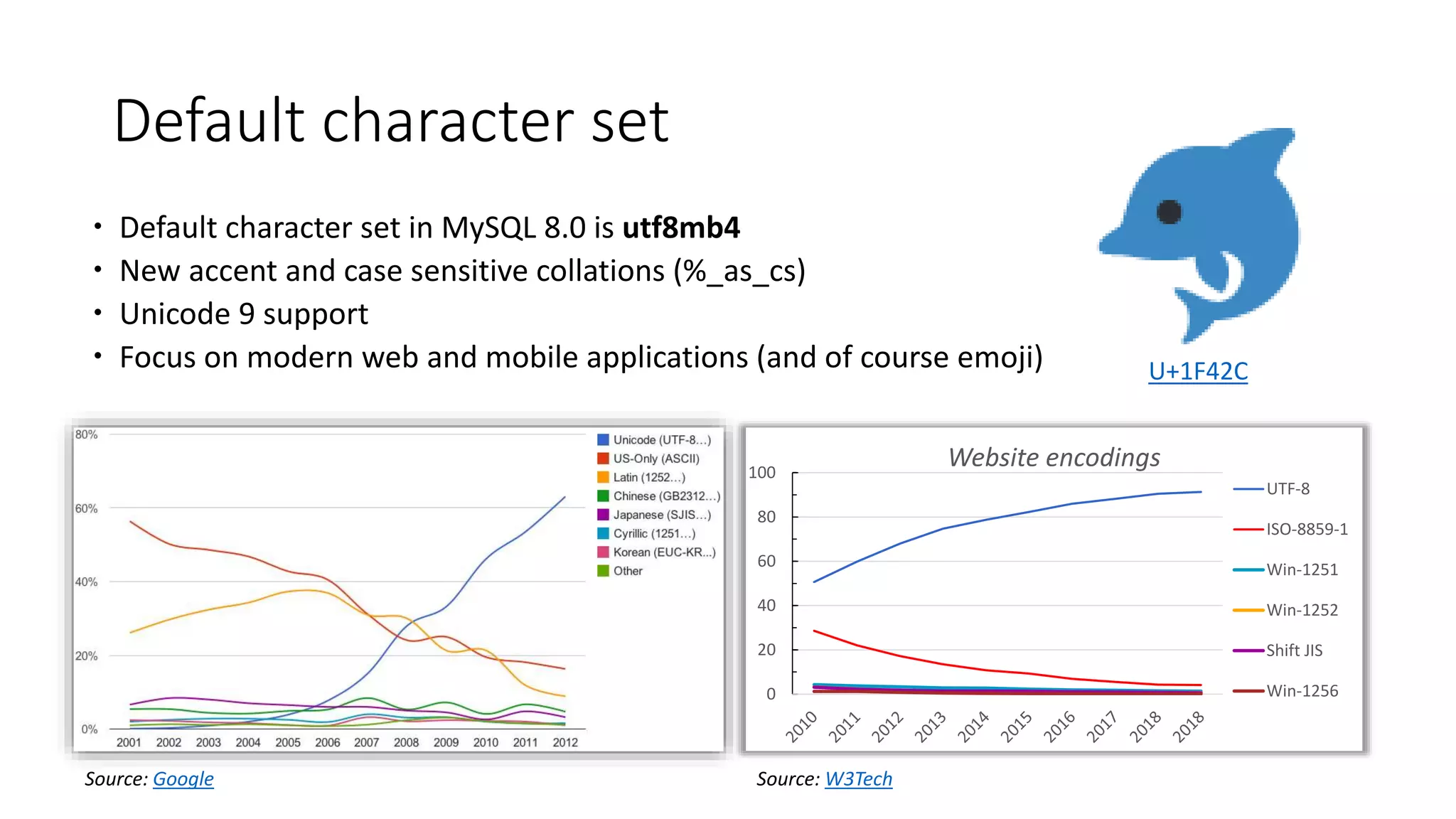 Default character set

• Default character set in MySQL 8.0 is **utf8mb4**
• New accent and case sensitive collations (%_as_cs)
• Unicode 9 support
• Focus on modern web and mobile applications (and of course emoji)

U+1F42C

80%
60%
40%
20%
0%
2001 2002 2003 2004 2005 2006 2007 2008 2009 2010 2011 2012

Unicode (UTF-8...)
US-Only (ASCII)
Latin (1252...)
Chinese (GB2312...)
Japanese (SJIS...)
Cyrillic (1251...)
Korean (EUC-KR...)
Other

Source: Google

Website encodings

100
80
60
40
20
0
2010 2011 2012 2013 2014 2015 2016 2017 2018 2018

UTF-8
ISO-8859-1
Win-1251
Win-1252
Shift JIS
Win-1256

Source: W3Tech